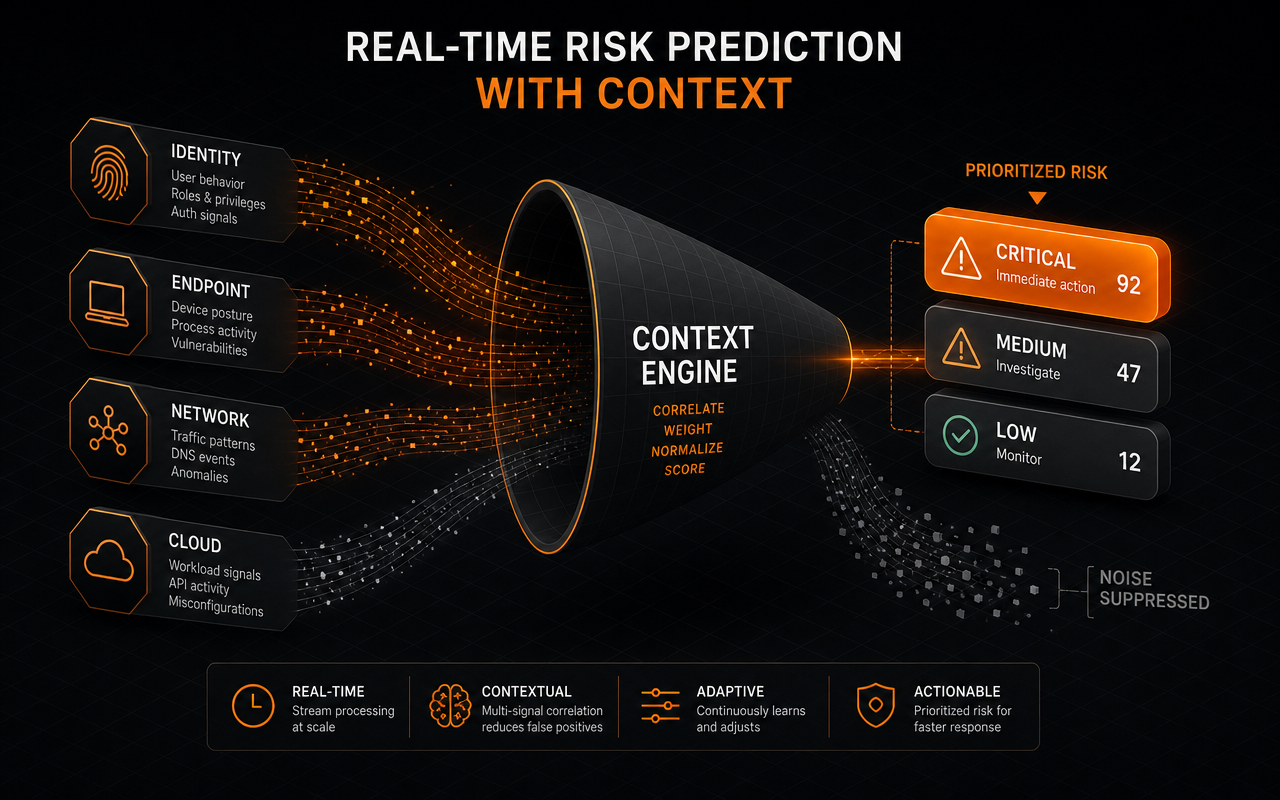 REAL-TIME RISK PREDICTION
WITH CONTEXT

IDENTITY
User behavior
Roles & privileges
Auth signals

ENDPOINT
Device posture
Process activity
Vulnerabilities

NETWORK
Traffic patterns
DNS events
Anomalies

CLOUD
Workload signals
API activity
Misconfigurations

CONTEXT ENGINE
CORRELATE
WEIGHT
NORMALIZE
SCORE

PRIORITIZED RISK

CRITICAL
Immediate action
92

MEDIUM
Investigate
47

LOW
Monitor
12

NOISE SUPPRESSED

REAL-TIME
Stream processing at scale

CONTEXTUAL
Multi-signal correlation reduces false positives

ADAPTIVE
Continuously learns and adjusts

ACTIONABLE
Prioritized risk for faster response